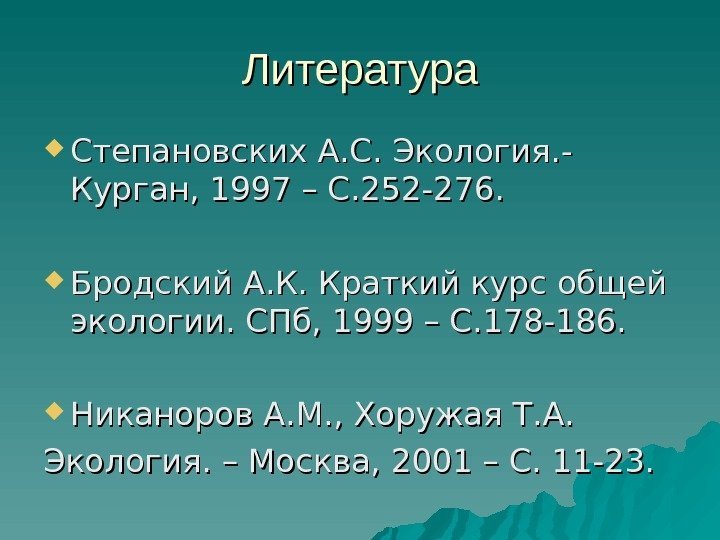 Литература

Степановских А.С. Экология.- Курган, 1997 – С.252-276.

Бродский А.К. Краткий курс общей экологии. СПб, 1999 – С.178-186.

Никаноров А.М., Хоружая Т.А. Экология. – Москва, 2001 – С. 11-23.